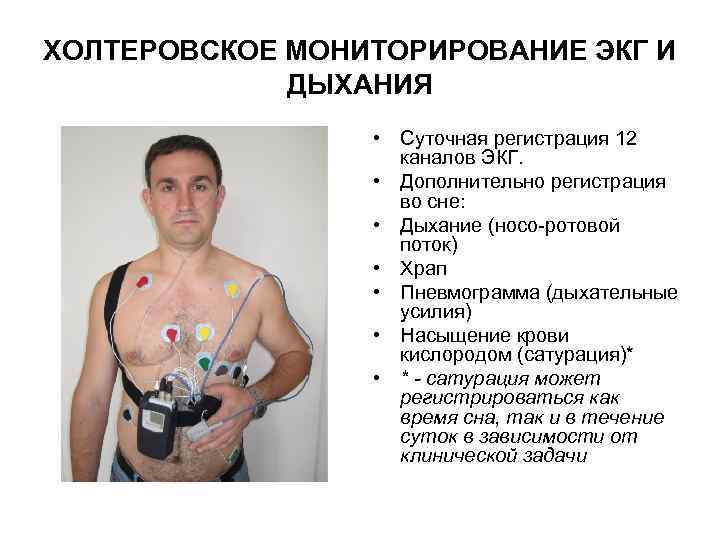 ХОЛТЕРОВСКОЕ МОНИТОРИРОВАНИЕ ЭКГ И ДЫХАНИЯ

• Суточная регистрация 12 каналов ЭКГ.
• Дополнительно регистрация во сне:
• Дыхание (носо-ротовой поток)
• Храп
• Пневмограмма (дыхательные усилия)
• Насыщение крови кислородом (сатурация)*
• * - сатурация может регистрироваться как время сна, так и в течение суток в зависимости от клинической задачи